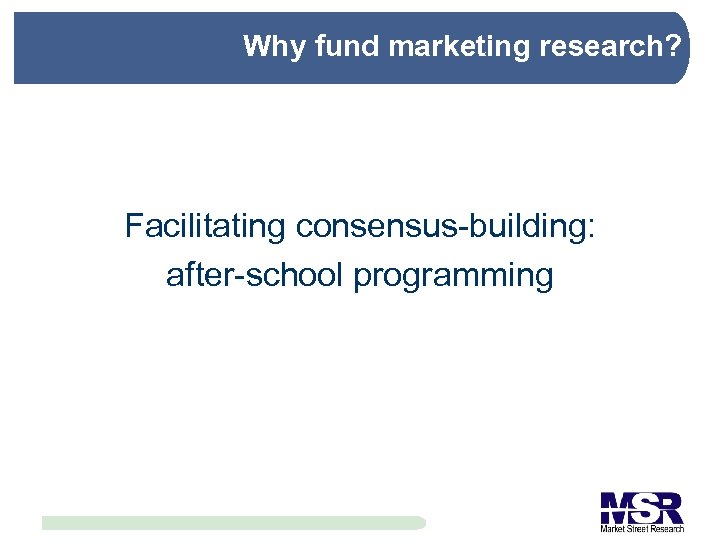 Why fund marketing research?

Facilitating consensus-building: after-school programming

MSR
Market Street Research